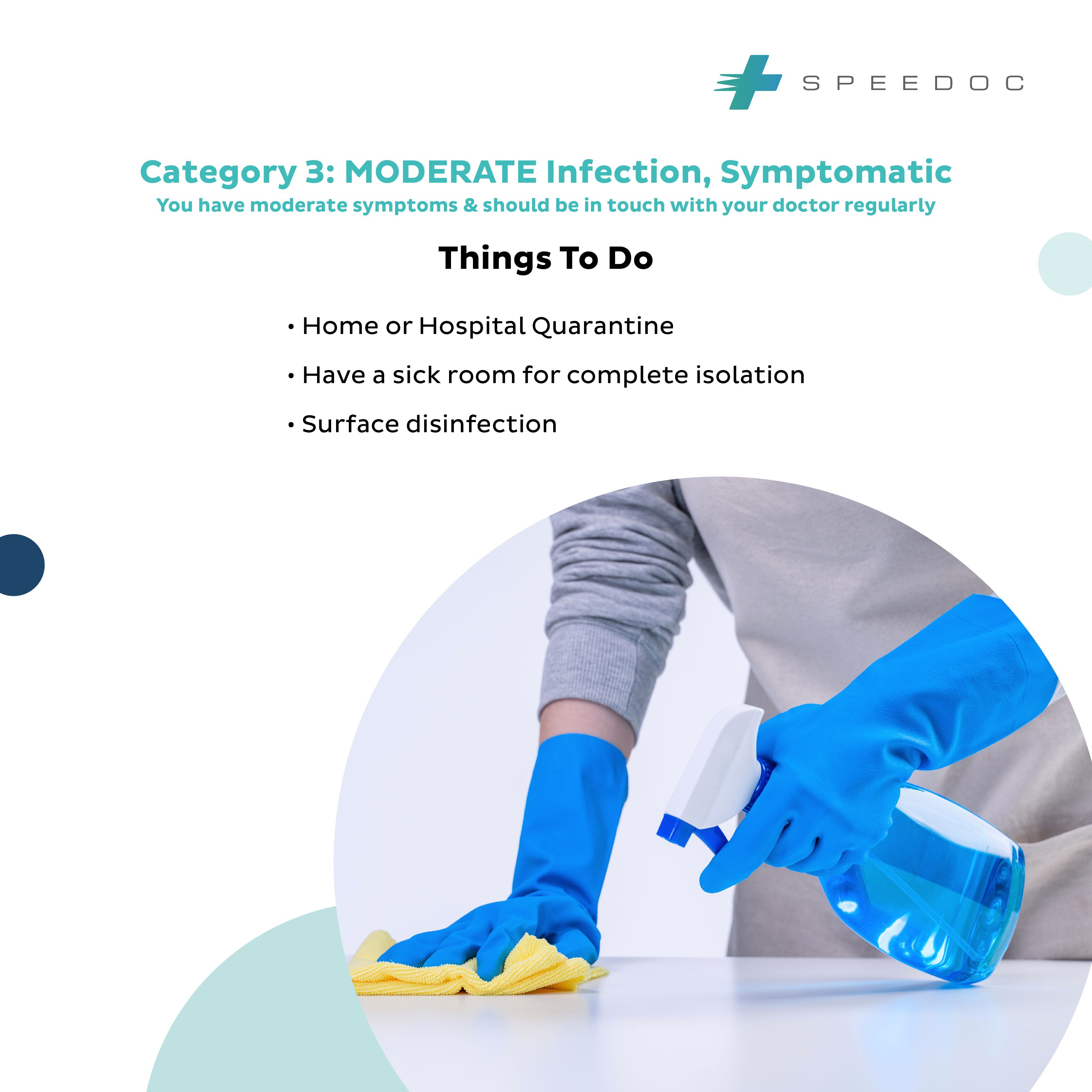 SPEEDOC

Category 3: MODERATE Infection, Symptomatic
You have moderate symptoms & should be in touch with your doctor regularly

Things To Do

• Home or Hospital Quarantine
• Have a sick room for complete isolation
• Surface disinfection